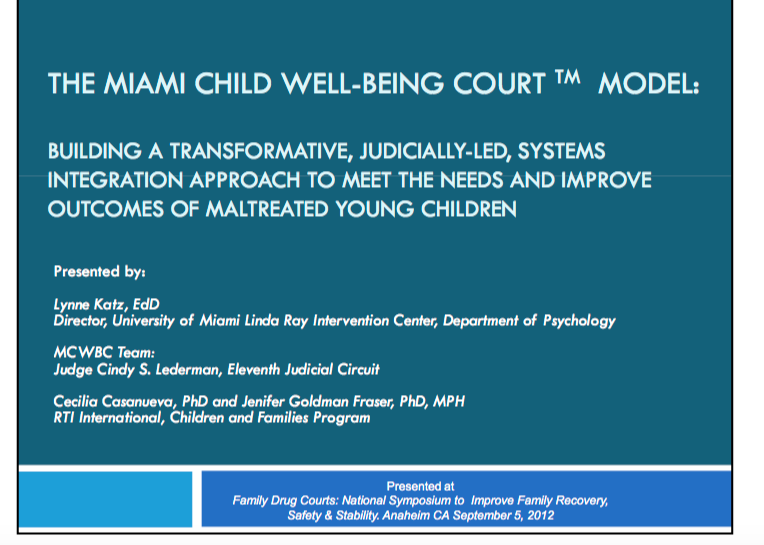 THE MIAMI CHILD WELL-BEING COURT ™ MODEL:

BUILDING A TRANSFORMATIVE, JUDICIALLY-LED, SYSTEMS INTEGRATION APPROACH TO MEET THE NEEDS AND IMPROVE OUTCOMES OF MALTREATED YOUNG CHILDREN

Presented by:

Lynne Katz, EdD
Director, University of Miami Linda Ray Intervention Center, Department of Psychology

MCWBC Team:
Judge Cindy S. Lederman, Eleventh Judicial Circuit

Cecilia Casanueva, PhD and Jenifer Goldman Fraser, PhD, MPH
RTI International, Children and Families Program

Presented at
Family Drug Courts: National Symposium to Improve Family Recovery, Safety & Stability. Anaheim CA September 5, 2012